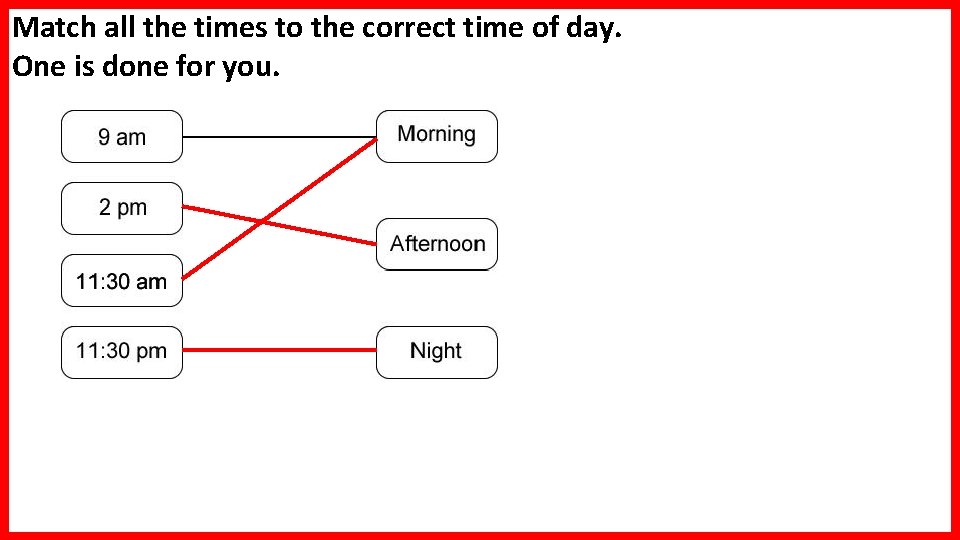 Match all the times to the correct time of day.
One is done for you.

9 am
2 pm
11:30 am
11:30 pm

Morning
Afternoon
Night